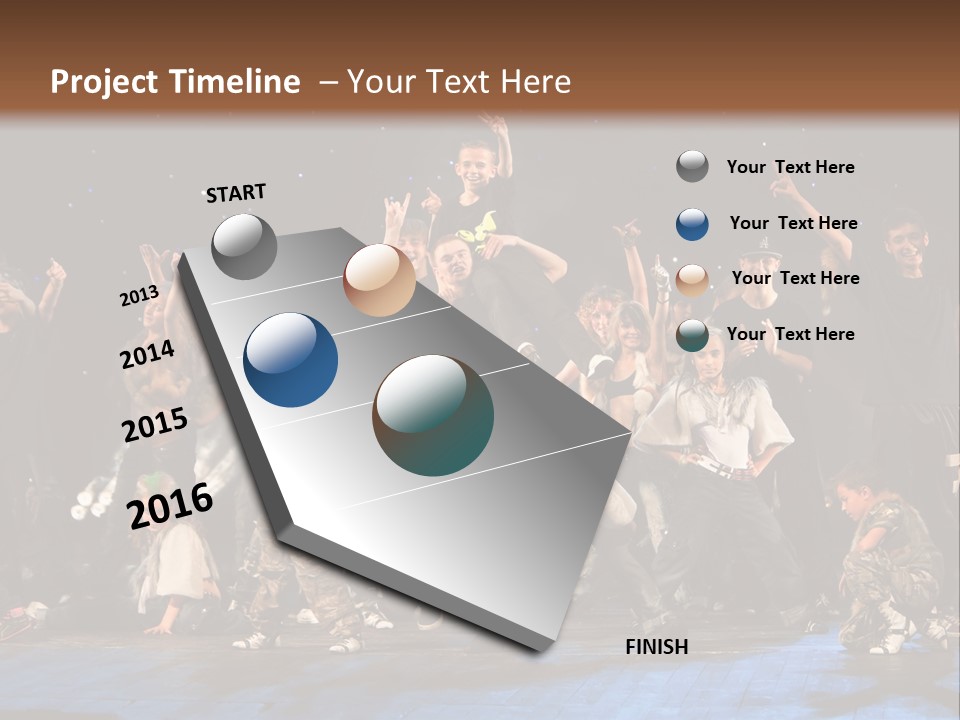 Project Timeline – Your Text Here

START

2013

2014

2015

2016

FINISH

Your Text Here

Your Text Here

Your Text Here

Your Text Here